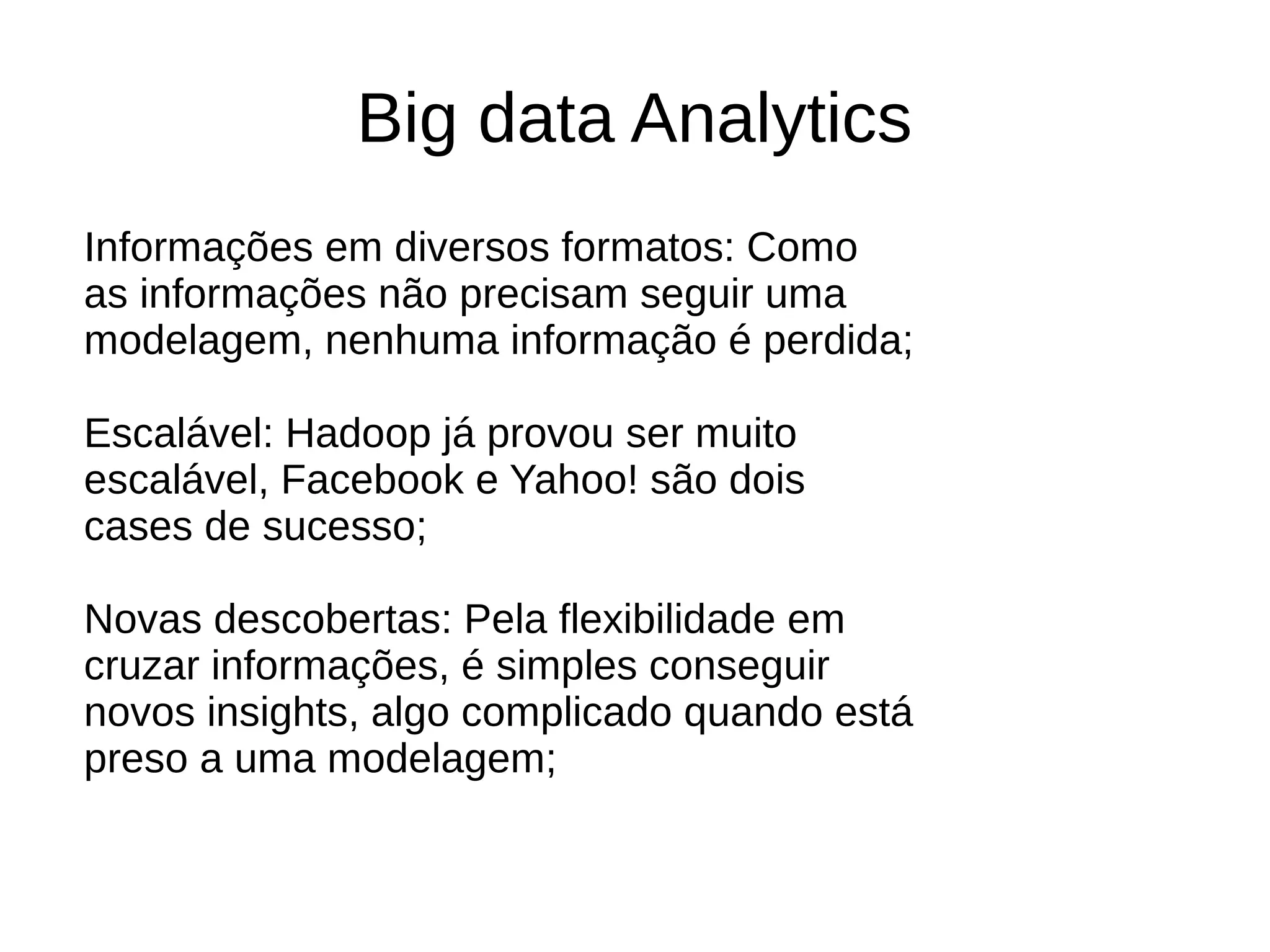 Big data Analytics

Informações em diversos formatos: Como as informações não precisam seguir uma modelagem, nenhuma informação é perdida;

Escalável: Hadoop já provou ser muito escalável, Facebook e Yahoo! são dois cases de sucesso;

Novas descobertas: Pela flexibilidade em cruzar informações, é simples conseguir novos insights, algo complicado quando está preso a uma modelagem;